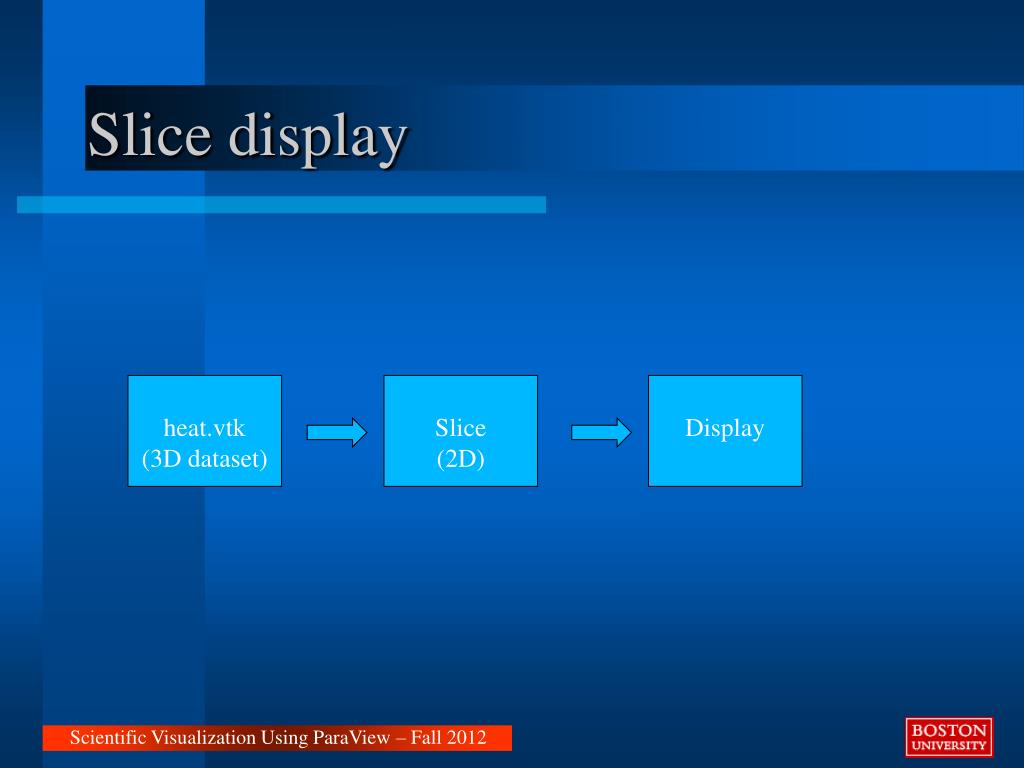 Slice display

heat.vtk
(3D dataset)

Slice
(2D)

Display

Scientific Visualization Using ParaView – Fall 2012

BOSTON
UNIVERSITY